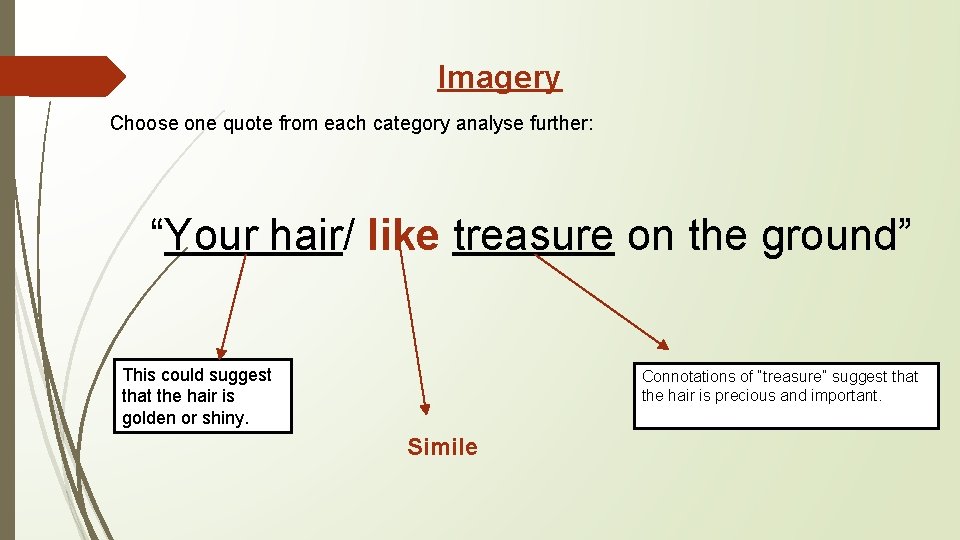 Imagery

Choose one quote from each category analyse further:

“Your hair/ like treasure on the ground”

This could suggest that the hair is golden or shiny.

Simile

Connotations of “treasure” suggest that the hair is precious and important.